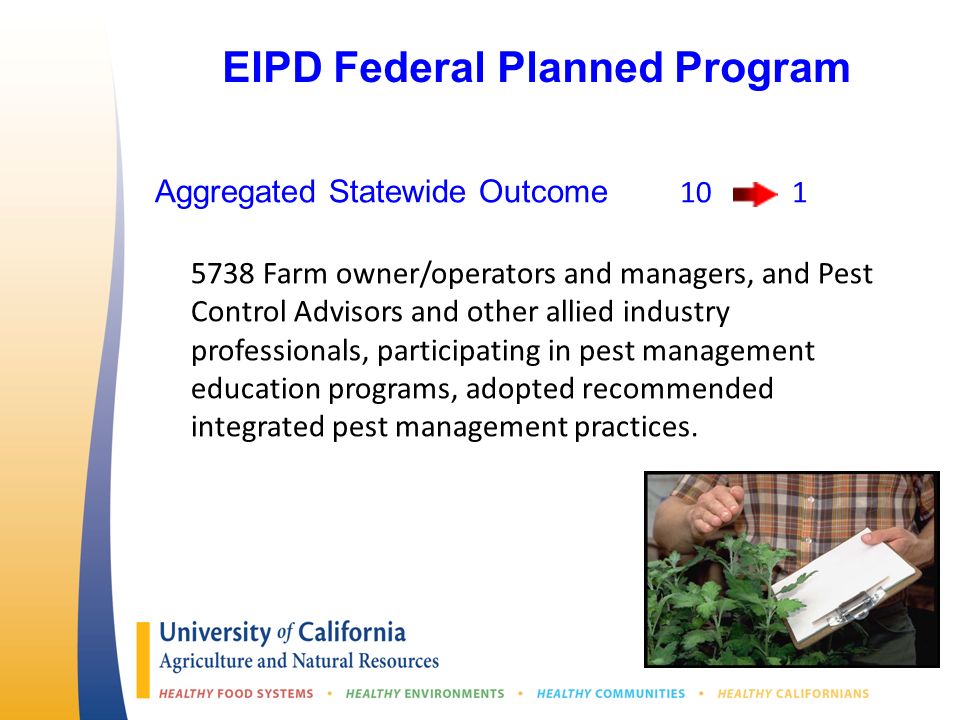 EIPD Federal Planned Program

Aggregated Statewide Outcome 10 1

5738 Farm owner/operators and managers, and Pest Control Advisors and other allied industry professionals, participating in pest management education programs, adopted recommended integrated pest management practices.

University of California
Agriculture and Natural Resources

HEALTHY FOOD SYSTEMS • HEALTHY ENVIRONMENTS • HEALTHY COMMUNITIES • HEALTHY CALIFORNIANS